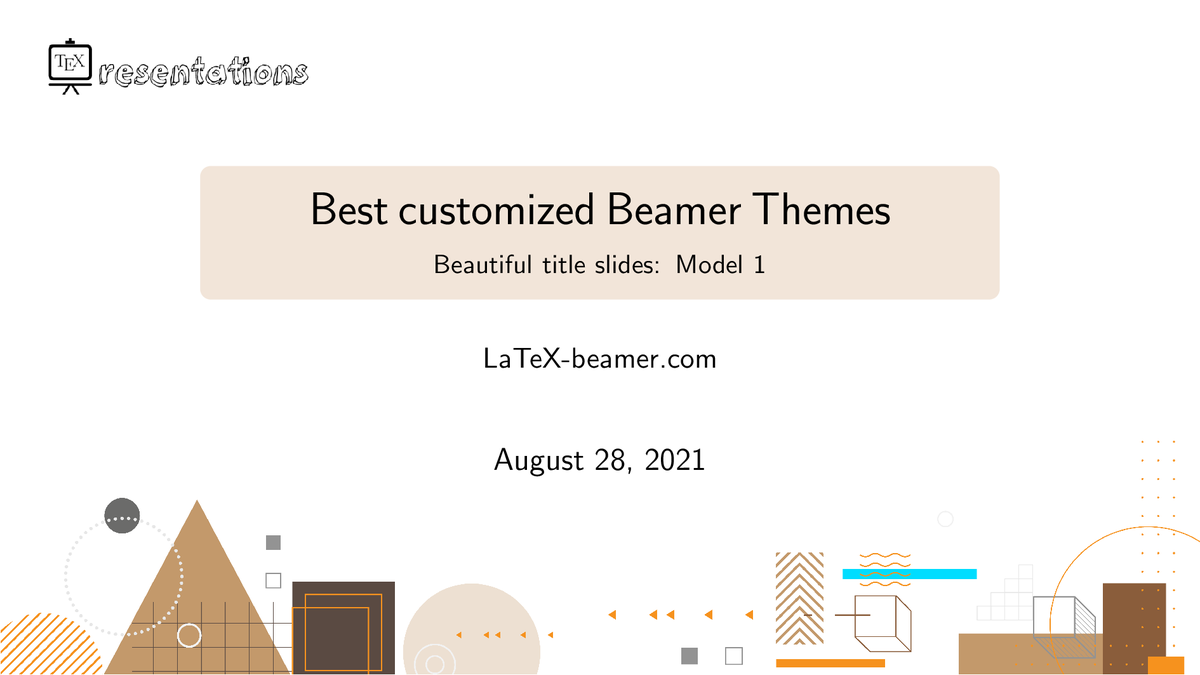 TEX resentations

Best customized Beamer Themes

Beautiful title slides: Model 1

LaTeX-beamer.com

August 28, 2021